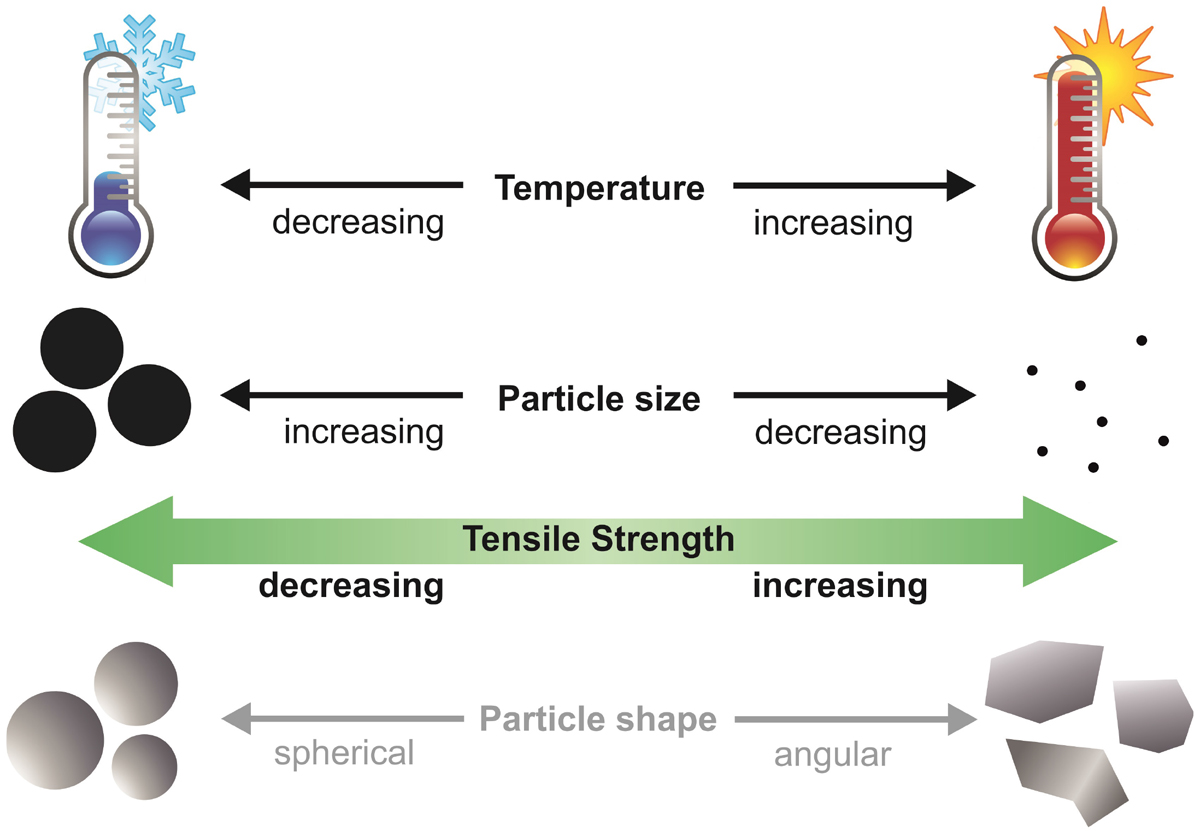 Temperature
decreasing
increasing

Particle size
increasing
decreasing

Tensile Strength
decreasing
increasing

Particle shape
spherical
angular